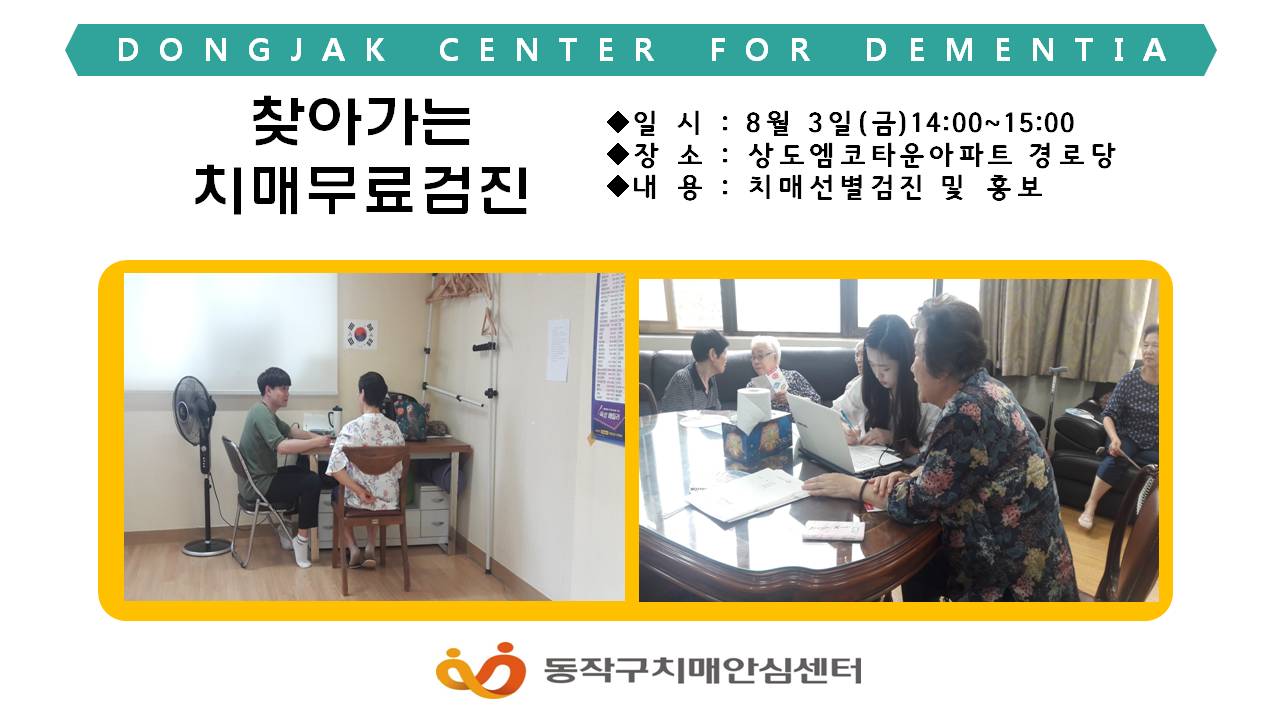 DONGJAK CENTER FOR DEMENTIA

찾아가는 치매무료검진

◆일 시 : 8월 3일(금)14:00~15:00
◆장 소 : 상도엠코타운아파트 경로당
◆내 용 : 치매선별검진 및 홍보

동작구치매안심센터